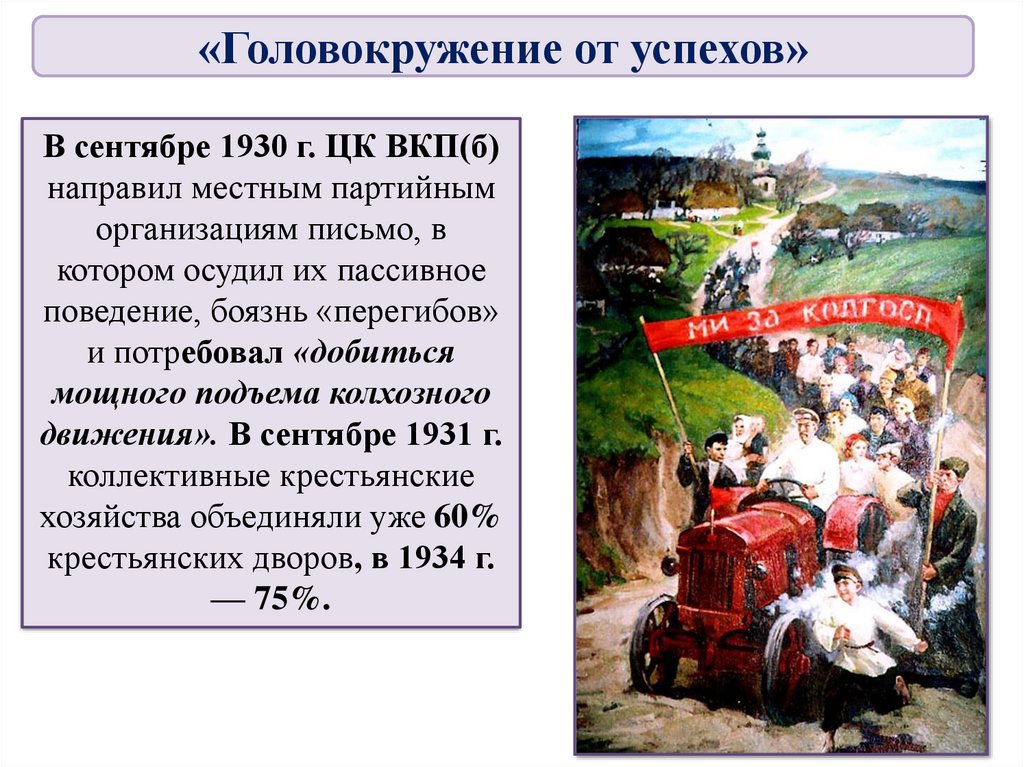 «Головокружение от успехов»

В сентябре 1930 г. ЦК ВКП(б) направил местным партийным организациям письмо, в котором осудил их пассивное поведение, боязнь «перегибов» и потребовал «добиться мощного подъема колхозного движения». В сентябре 1931 г. коллективные крестьянские хозяйства объединяли уже 60% крестьянских дворов, в 1934 г. — 75%.

МИ ЗА КОЛГОСП